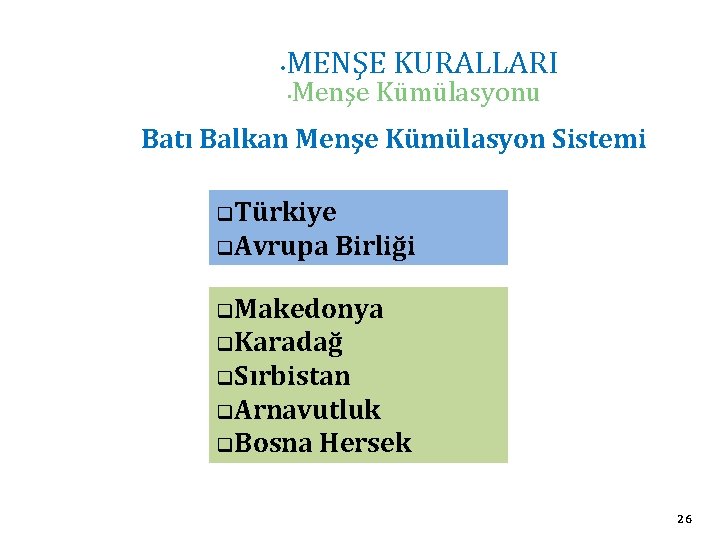 •MENŞE KURALLARI
•Menşe Kümülasyonu

Batı Balkan Menşe Kümülasyon Sistemi

❑Türkiye
❑Avrupa Birliği

❑Makedonya
❑Karadağ
❑Sırbistan
❑Arnavutluk
❑Bosna Hersek

26